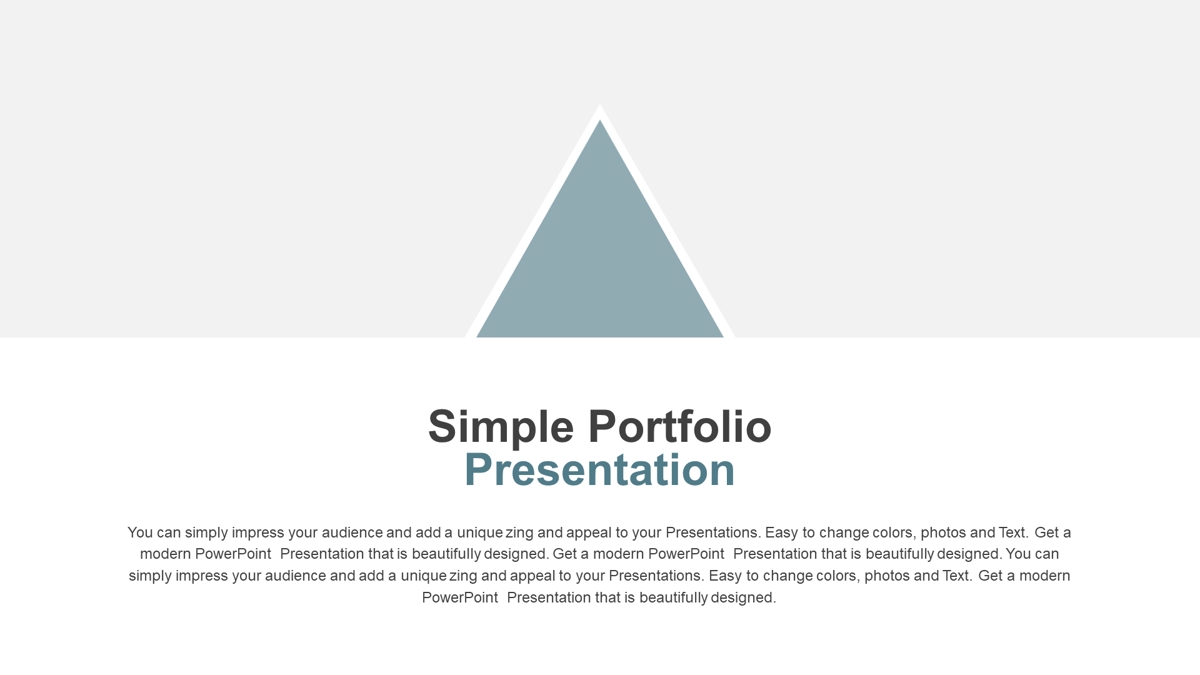 Simple Portfolio
Presentation

You can simply impress your audience and add a unique zing and appeal to your Presentations. Easy to change colors, photos and Text. Get a modern PowerPoint Presentation that is beautifully designed. Get a modern PowerPoint Presentation that is beautifully designed. You can simply impress your audience and add a unique zing and appeal to your Presentations. Easy to change colors, photos and Text. Get a modern PowerPoint Presentation that is beautifully designed.